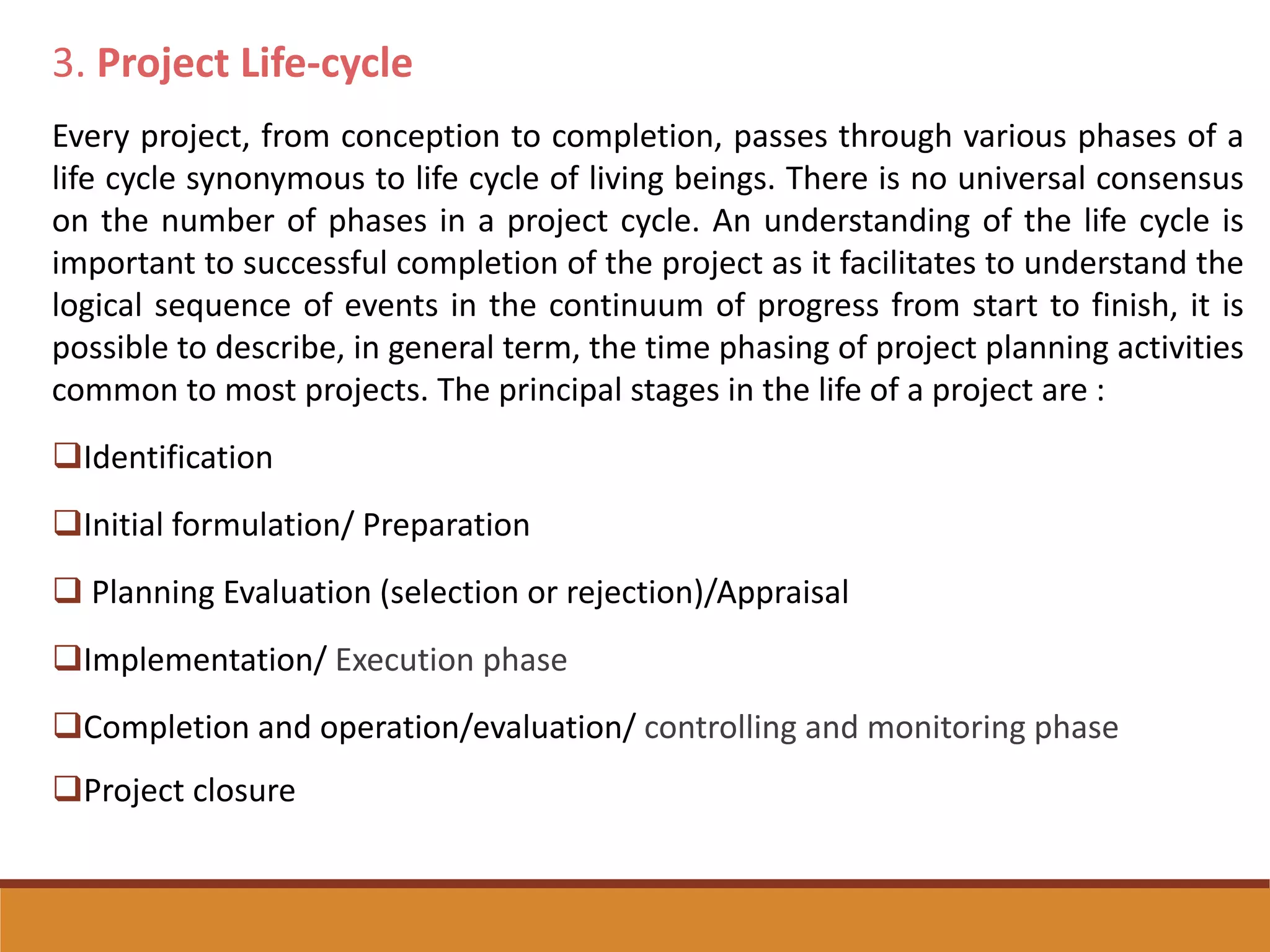 3. Project Life-cycle

Every project, from conception to completion, passes through various phases of a life cycle synonymous to life cycle of living beings. There is no universal consensus on the number of phases in a project cycle. An understanding of the life cycle is important to successful completion of the project as it facilitates to understand the logical sequence of events in the continuum of progress from start to finish, it is possible to describe, in general term, the time phasing of project planning activities common to most projects. The principal stages in the life of a project are :

❑Identification

❑Initial formulation/ Preparation

❑ Planning Evaluation (selection or rejection)/Appraisal

❑Implementation/ Execution phase

❑Completion and operation/evaluation/ controlling and monitoring phase

❑Project closure